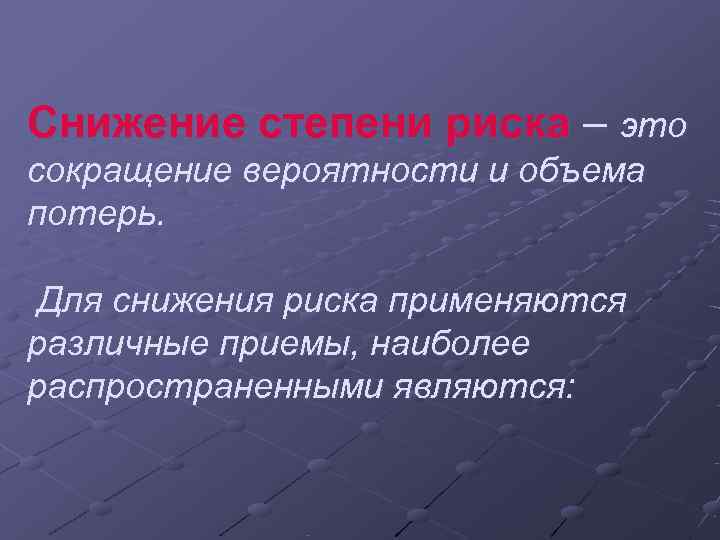 Снижение степени риска – это сокращение вероятности и объема потерь.

Для снижения риска применяются различные приемы, наиболее распространенными являются: